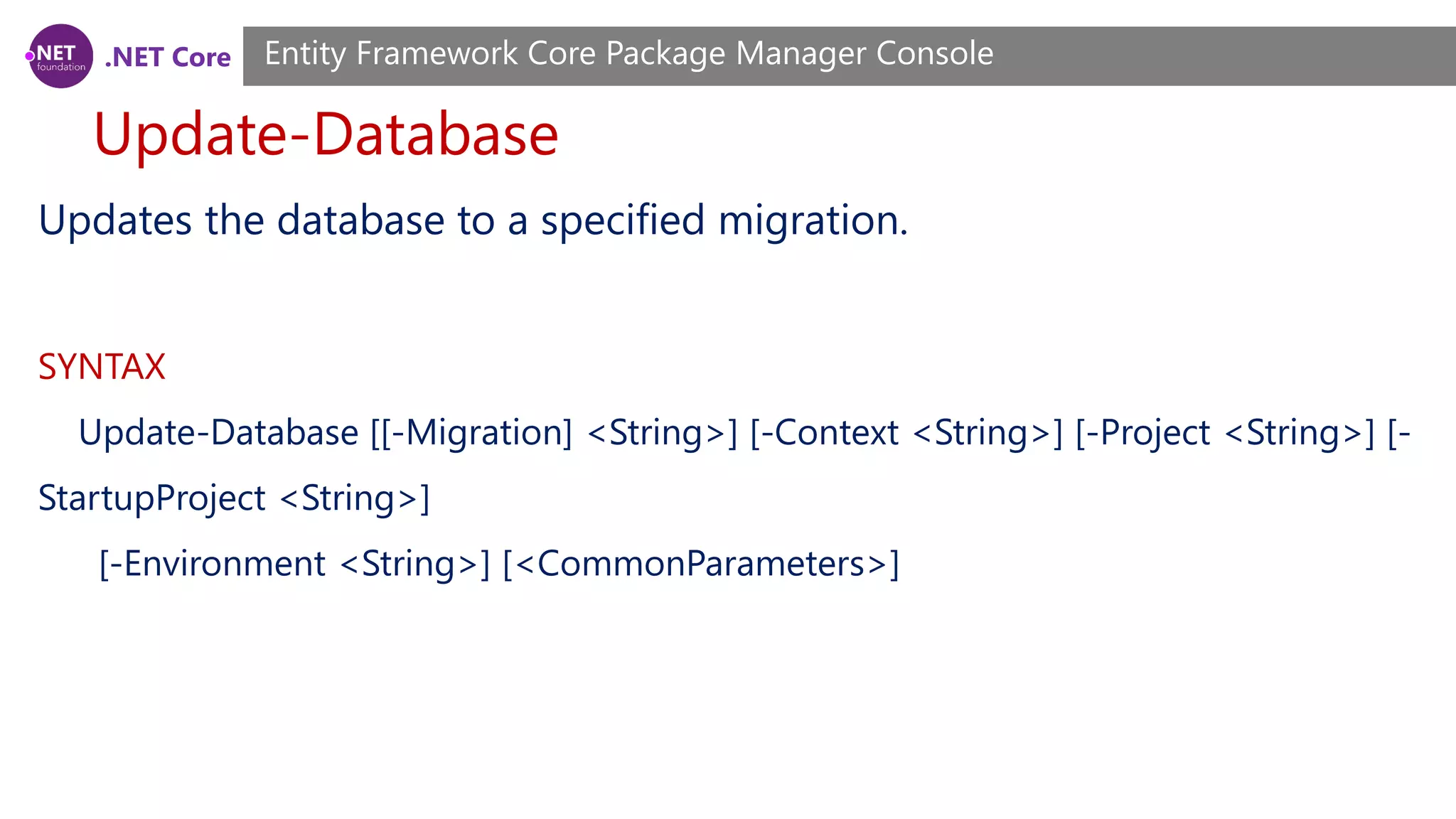 .NET foundation .NET Core

Entity Framework Core Package Manager Console

Update-Database

Updates the database to a specified migration.

SYNTAX

Update-Database [[-Migration] <String>] [-Context <String>] [-Project <String>] [-StartupProject <String>]

[-Environment <String>] [<CommonParameters>]